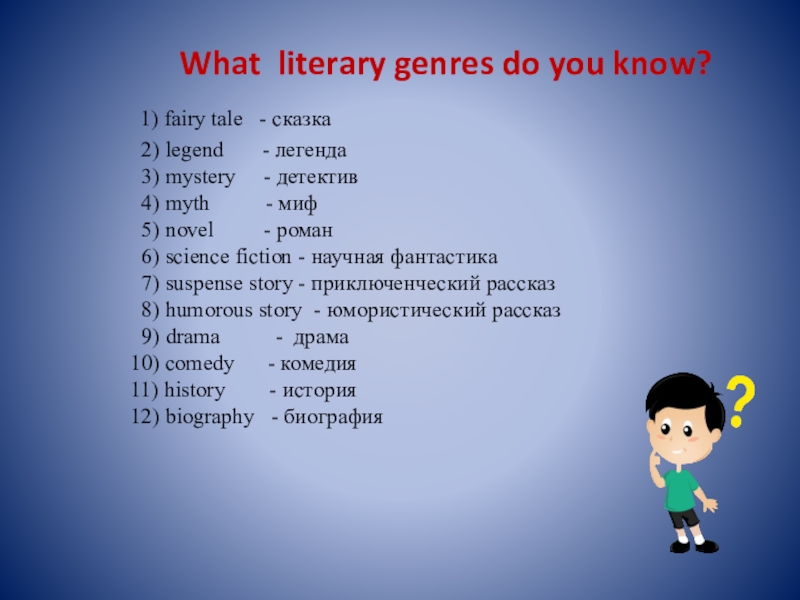 What literary genres do you know?

1) fairy tale - сказка
2) legend - легенда
3) mystery - детектив
4) myth - миф
5) novel - роман
6) science fiction - научная фантастика
7) suspense story - приключенческий рассказ
8) humorous story - юмористический рассказ
9) drama - драма
10) comedy - комедия
11) history - история
12) biography - биография

?